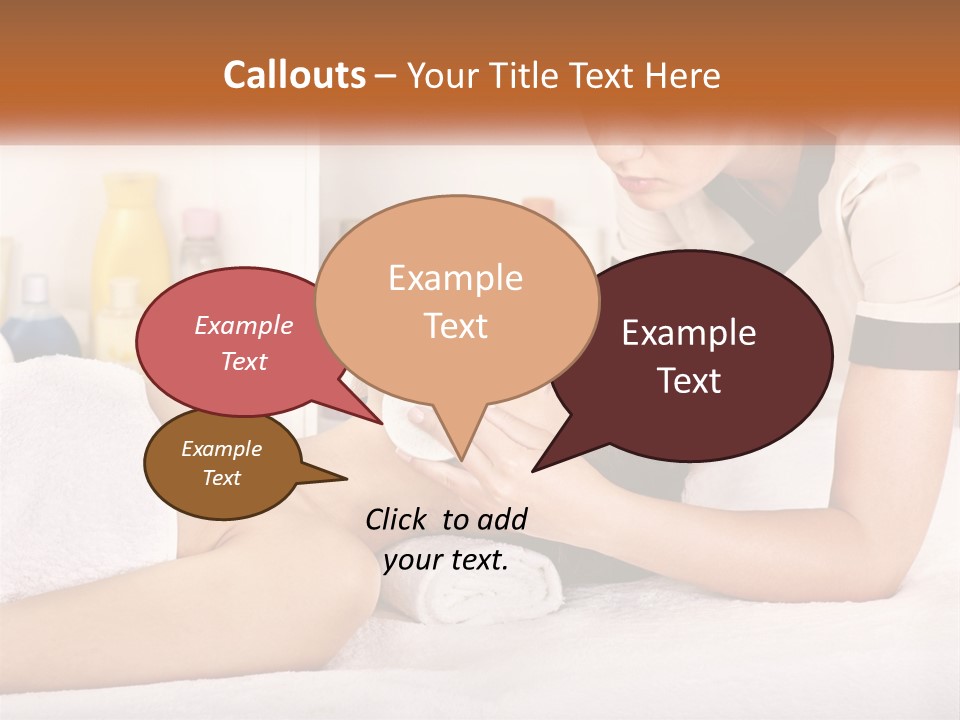 Callouts – Your Title Text Here

Example Text

Example Text

Example Text

Example Text

Click to add your text.